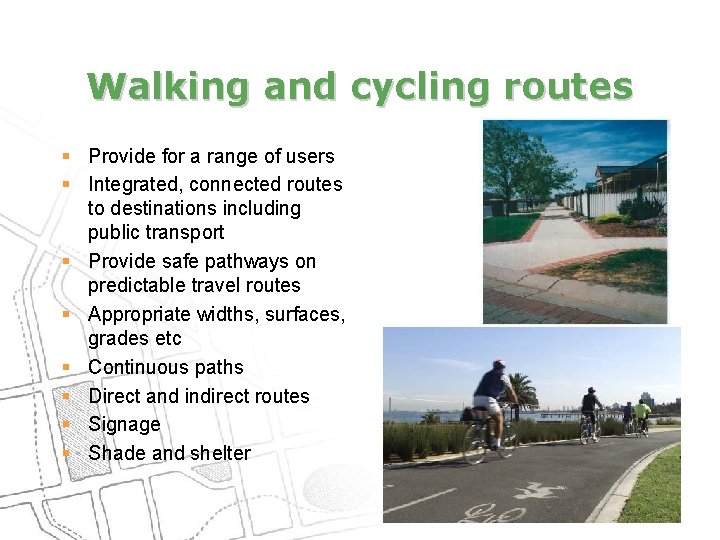 Walking and cycling routes

- Provide for a range of users
- Integrated, connected routes to destinations including public transport
- Provide safe pathways on predictable travel routes
- Appropriate widths, surfaces, grades etc
- Continuous paths
- Direct and indirect routes
- Signage
- Shade and shelter